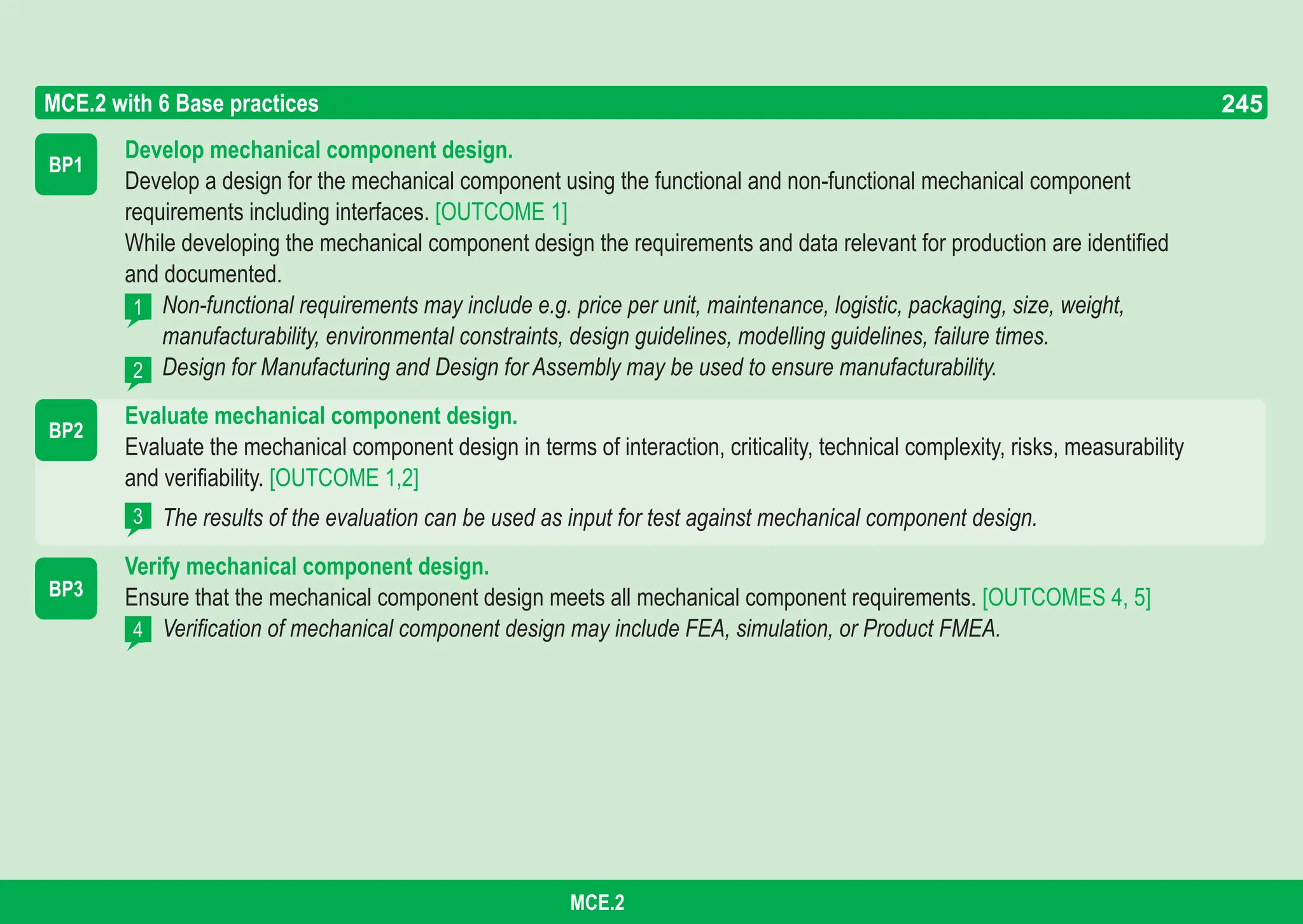 MCE.2 with 6 Base practices 245

BP1 Develop mechanical component design.
Develop a design for the mechanical component using the functional and non-functional mechanical component requirements including interfaces. [OUTCOME 1]
While developing the mechanical component design the requirements and data relevant for production are identified and documented.

1 Non-functional requirements may include e.g. price per unit, maintenance, logistic, packaging, size, weight, manufacturability, environmental constraints, design guidelines, modelling guidelines, failure times.

2 Design for Manufacturing and Design for Assembly may be used to ensure manufacturability.

BP2 Evaluate mechanical component design.
Evaluate the mechanical component design in terms of interaction, criticality, technical complexity, risks, measurability and verifiability. [OUTCOME 1,2]

3 The results of the evaluation can be used as input for test against mechanical component design.

BP3 Verify mechanical component design.
Ensure that the mechanical component design meets all mechanical component requirements. [OUTCOMES 4, 5]

4 Verification of mechanical component design may include FEA, simulation, or Product FMEA.

MCE.2